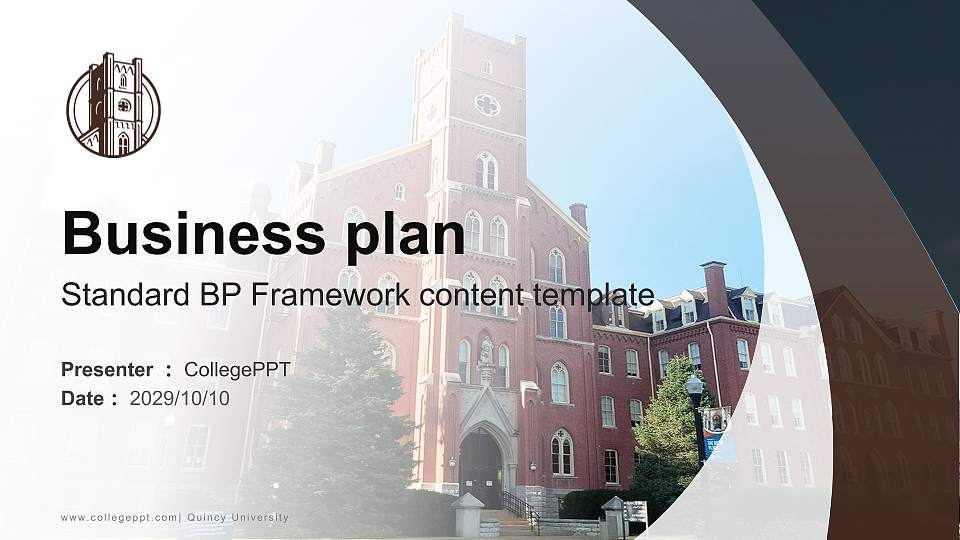 Business plan

Standard BP Framework content template

Presenter ： CollegePPT
Date ： 2029/10/10

www.collegeppt.com| Quincy University